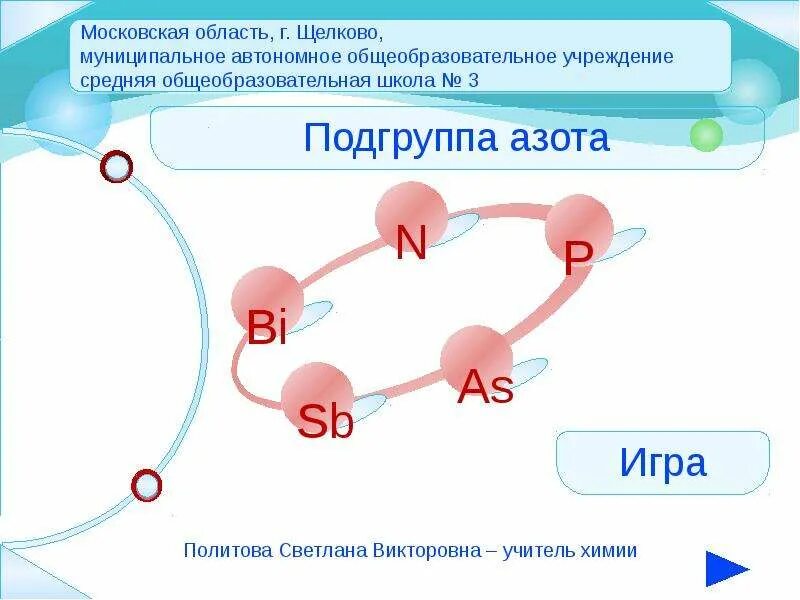 Московская область, г. Щелково,
муниципальное автономное общеобразовательное учреждение
средняя общеобразовательная школа № 3

Подгруппа азота

N
P
Bi
As
Sb

Игра

Политова Светлана Викторовна – учитель химии